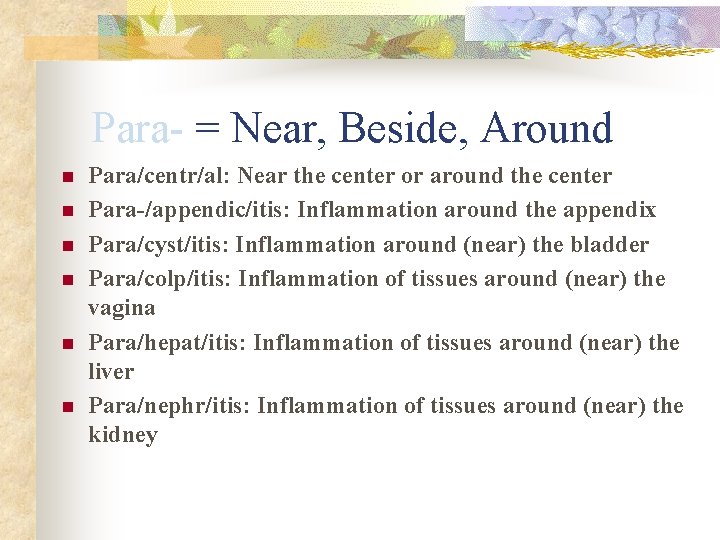 Para- = Near, Beside, Around

- Para/centr/al: Near the center or around the center
- Para-/appendic/itis: Inflammation around the appendix
- Para/cyst/itis: Inflammation around (near) the bladder
- Para/colp/itis: Inflammation of tissues around (near) the vagina
- Para/hepat/itis: Inflammation of tissues around (near) the liver
- Para/nephr/itis: Inflammation of tissues around (near) the kidney